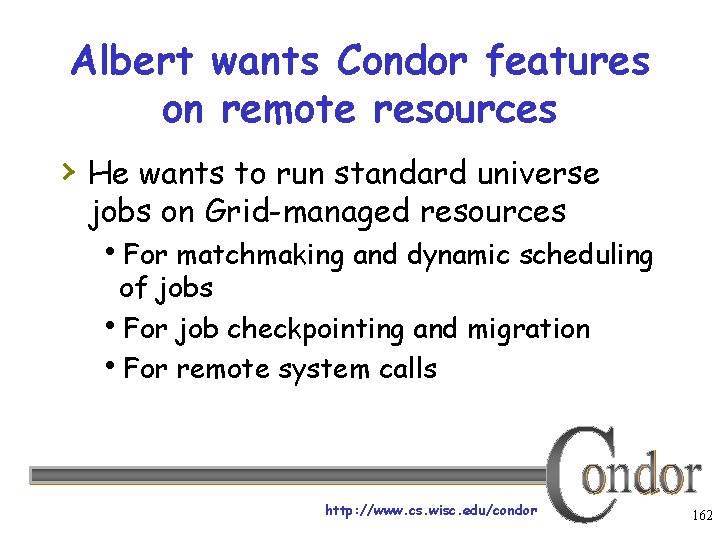 Albert wants Condor features on remote resources

› He wants to run standard universe jobs on Grid-managed resources

• For matchmaking and dynamic scheduling of jobs

• For job checkpointing and migration

• For remote system calls

Condor

http://www.cs.wisc.edu/condor

162